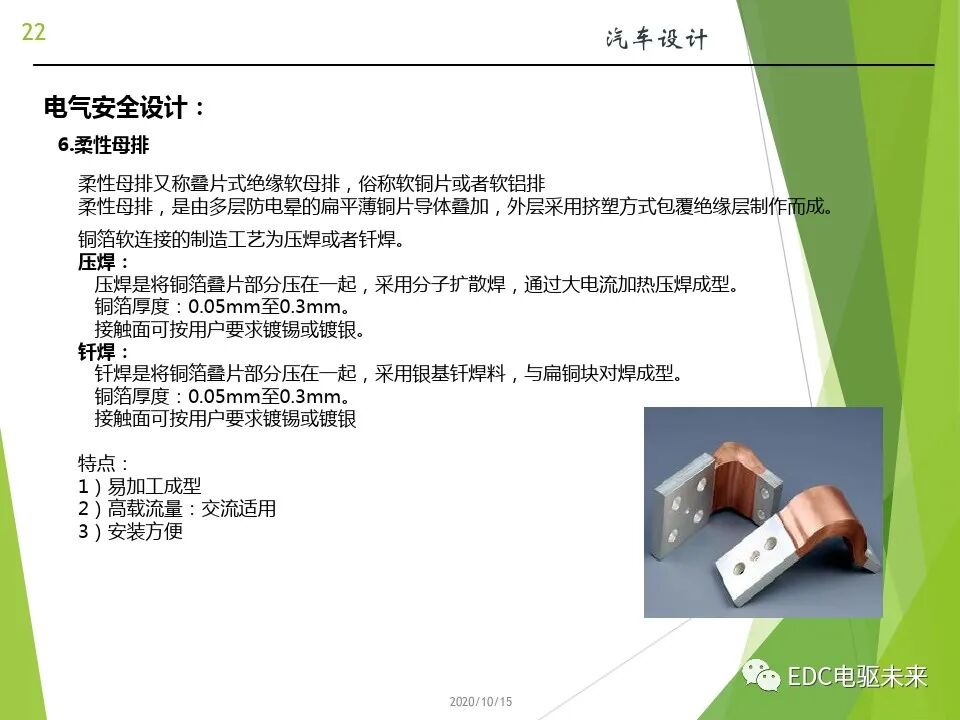 22

汽车设计

电气安全设计：

6.柔性母排

柔性母排又称叠片式绝缘软母排，俗称软铜片或者软铝排
柔性母排，是由多层防电晕的扁平薄铜片导体叠加，外层采用挤塑方式包覆绝缘层制作而成。

铜箔软连接的制造工艺为压焊或者钎焊。
压焊：
压焊是将铜箔叠片部分压在一起，采用分子扩散焊，通过大电流加热压焊成型。
铜箔厚度：0.05mm至0.3mm。
接触面可按用户要求镀锡或镀银。
钎焊：
钎焊是将铜箔叠片部分压在一起，采用银基钎焊料，与扁铜块对焊成型。
铜箔厚度：0.05mm至0.3mm。
接触面可按用户要求镀锡或镀银

特点：
1）易加工成型
2）高载流量：交流适用
3）安装方便

EDC电驱未来

2020/10/15